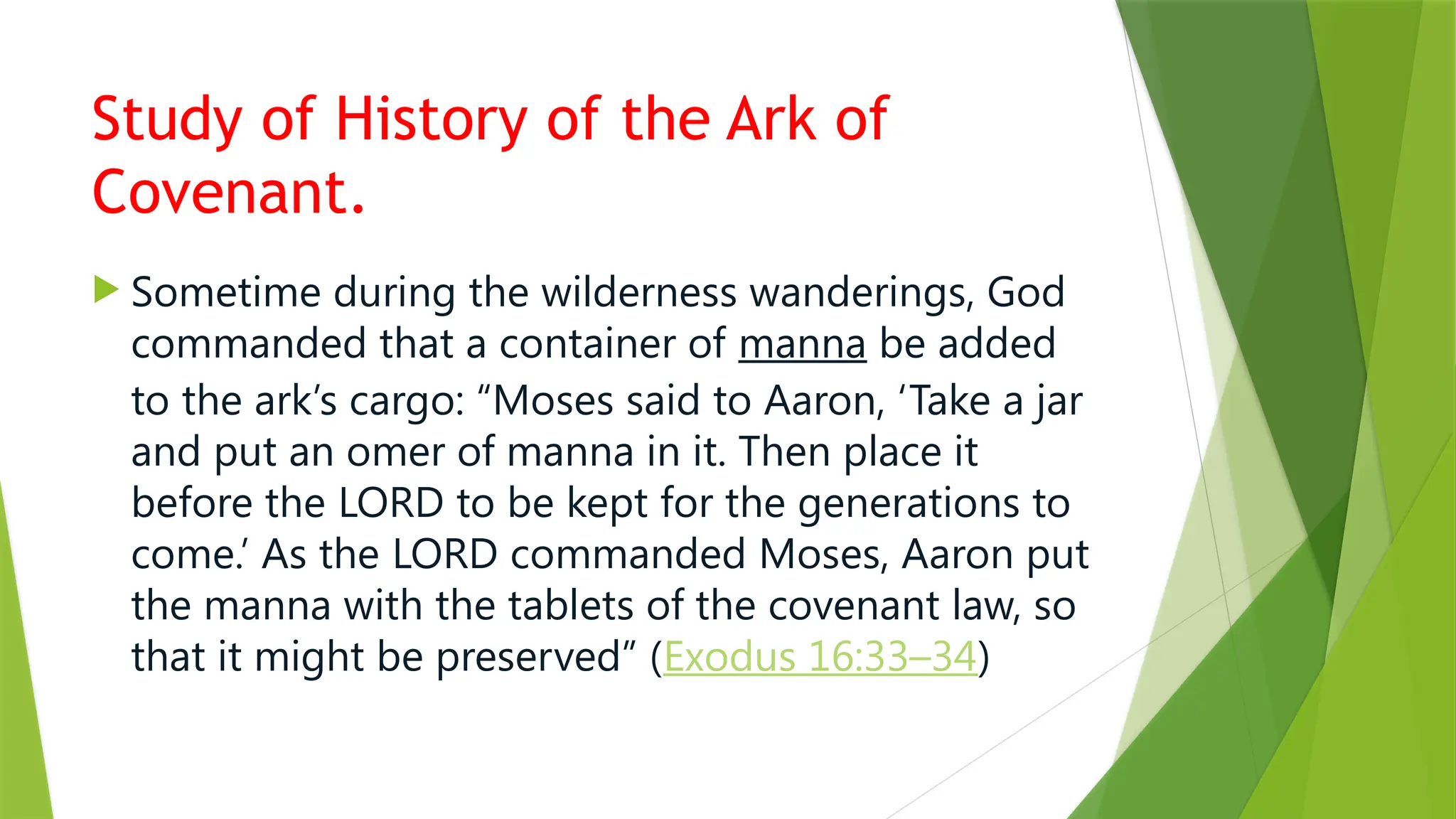 Study of History of the Ark of Covenant.

Sometime during the wilderness wanderings, God commanded that a container of manna be added to the ark’s cargo: “Moses said to Aaron, ‘Take a jar and put an omer of manna in it. Then place it before the LORD to be kept for the generations to come.’ As the LORD commanded Moses, Aaron put the manna with the tablets of the covenant law, so that it might be preserved” (Exodus 16:33–34)